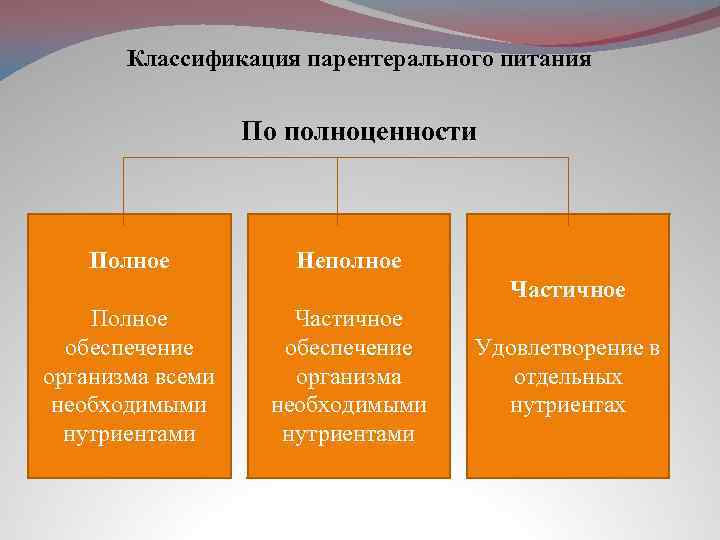 Классификация парентерального питания

По полноценности

Полное

Полное обеспечение организма всеми необходимыми нутриентами

Неполное

Частичное обеспечение организма необходимыми нутриентами

Частичное

Удовлетворение в отдельных нутриентах